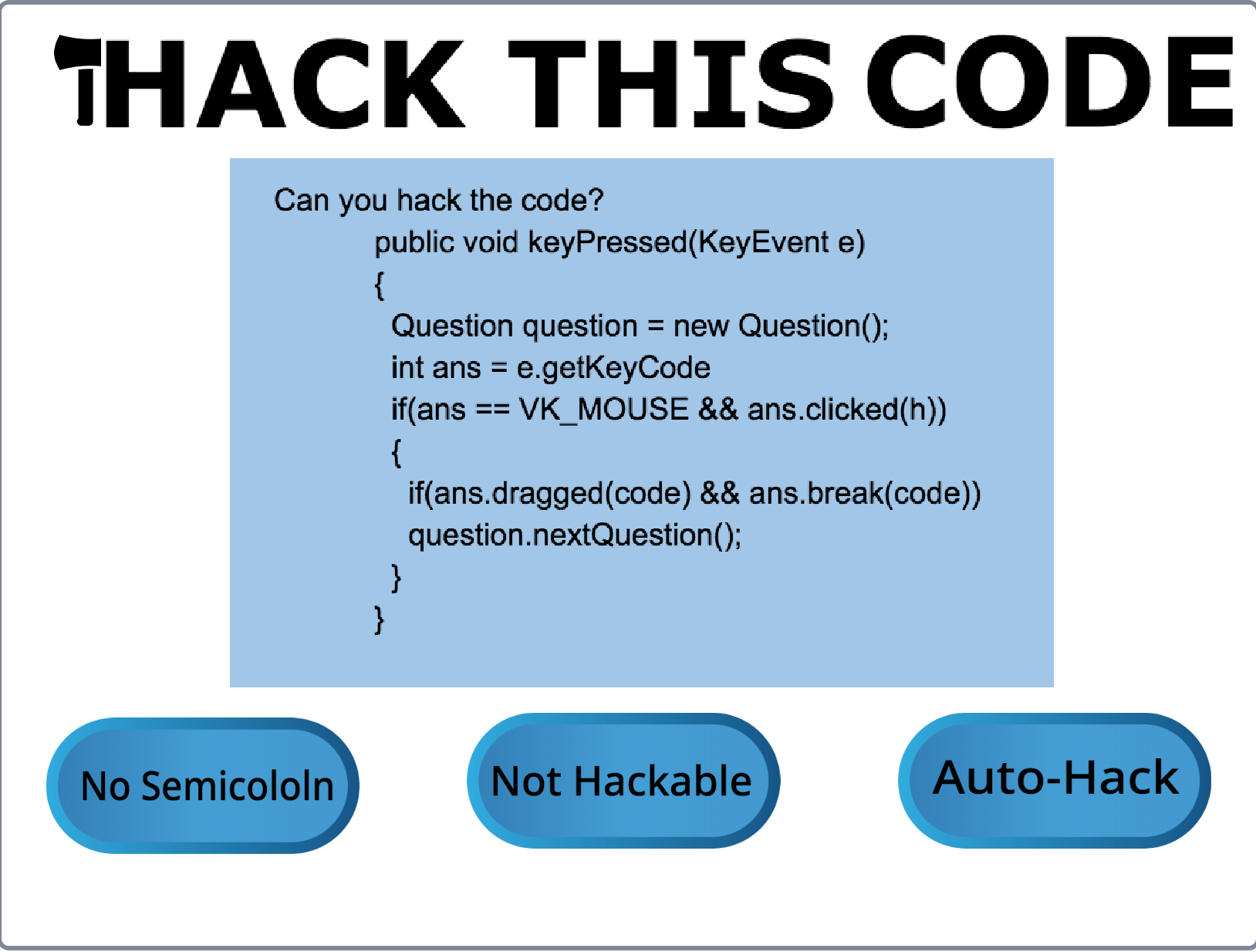 HACK THIS CODE

Can you hack the code?
public void keyPressed(KeyEvent e)
{
Question question = new Question();
int ans = e.getKeyCode
if(ans == VK_MOUSE && ans.clicked(h))
{
if(ans.dragged(code) && ans.break(code))
question.nextQuestion();
}
}

No Semicololn

Not Hackable

Auto-Hack